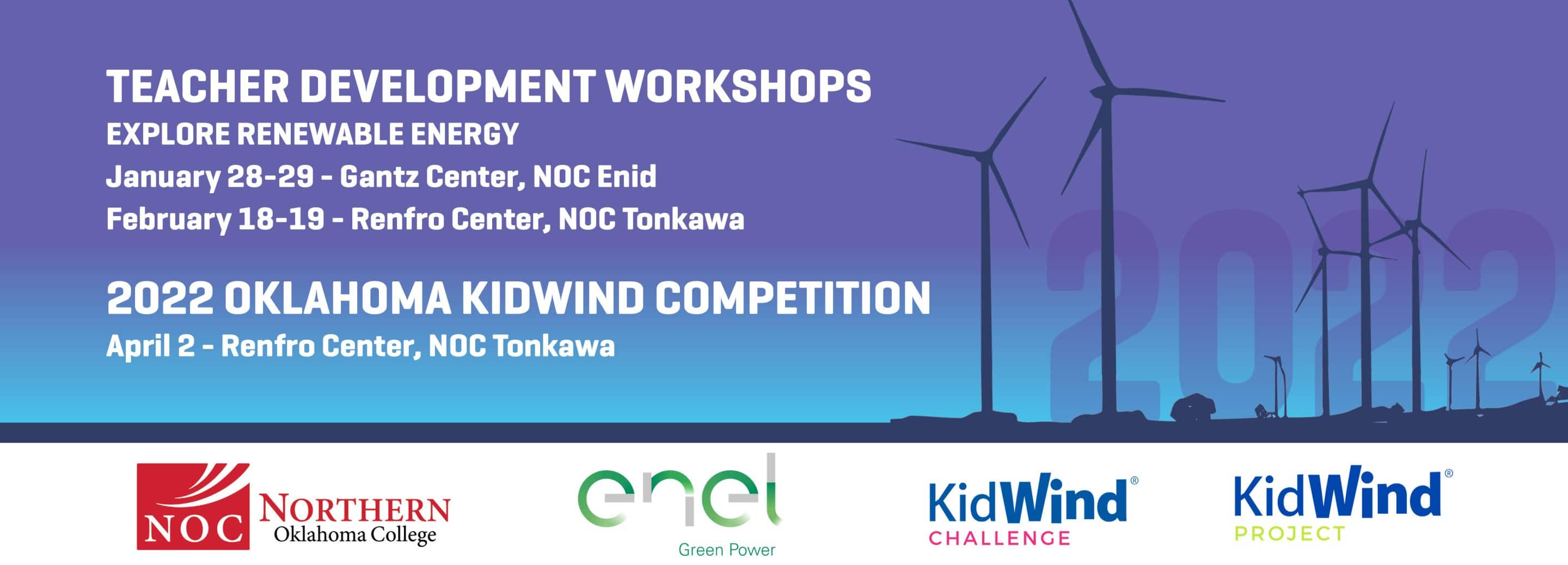 TEACHER DEVELOPMENT WORKSHOPS
EXPLORE RENEWABLE ENERGY
January 28-29 - Gantz Center, NOC Enid
February 18-19 - Renfro Center, NOC Tonkawa

2022 OKLAHOMA KIDWIND COMPETITION
April 2 - Renfro Center, NOC Tonkawa

2022

NOC NORTHERN Oklahoma College

enel Green Power

KidWind® CHALLENGE

KidWind® PROJECT